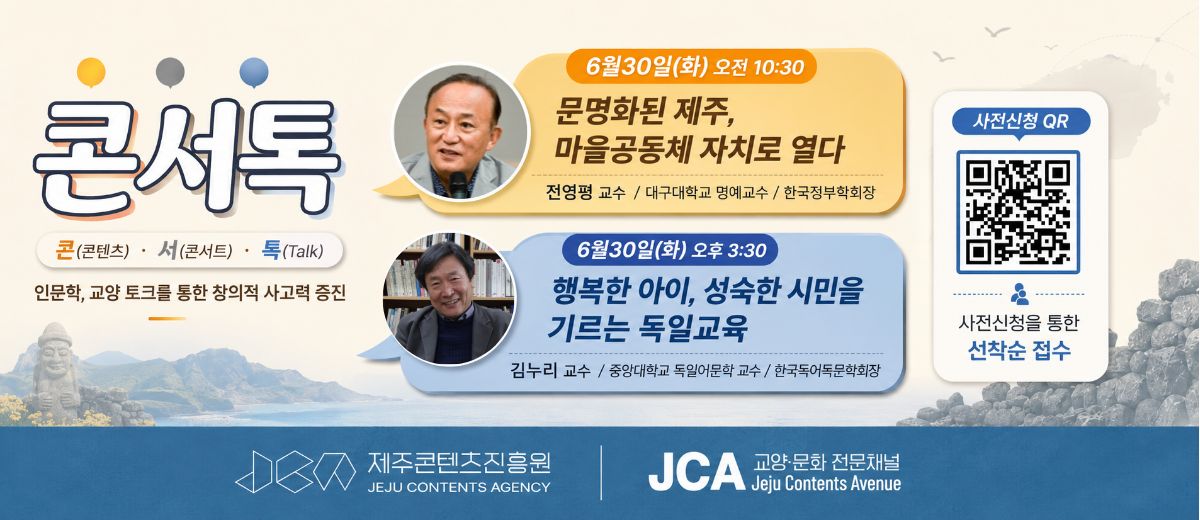 콘서톡

콘(콘텐츠) · 서(콘서트) · 톡(Talk)

인문학, 교양 토크를 통한 창의적 사고력 증진

6월30일(화) 오전 10:30

문명화된 제주, 마을공동체 자치로 열다

전영평 교수 / 대구대학교 명예교수 / 한국정부학회장

6월30일(화) 오후 3:30

행복한 아이, 성숙한 시민을 기르는 독일교육

김누리 교수 / 중앙대학교 독일어문학 교수 / 한국독어독문학회장

사전신청 QR

사전신청을 통한 선착순 접수

제주콘텐츠진흥원 JEJU CONTENTS AGENCY

JCA 교양·문화 전문채널 Jeju Contents Avenue